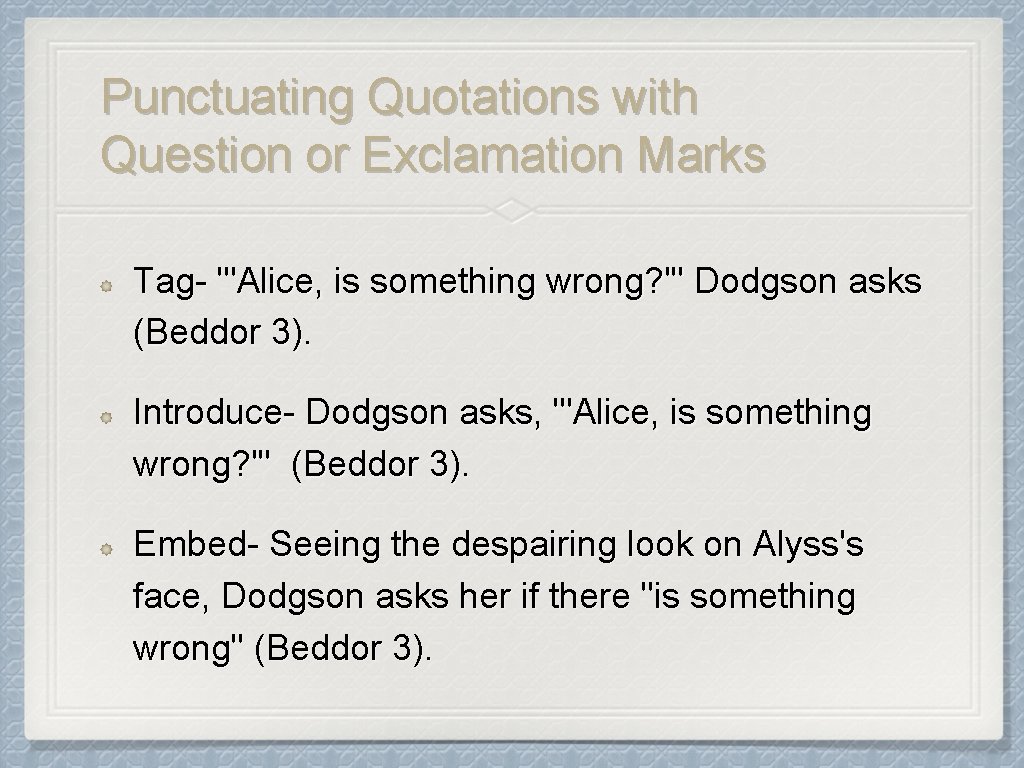 Punctuating Quotations with Question or Exclamation Marks

Tag- "'Alice, is something wrong?'" Dodgson asks (Beddor 3).

Introduce- Dodgson asks, "'Alice, is something wrong?'" (Beddor 3).

Embed- Seeing the despairing look on Alyss's face, Dodgson asks her if there "is something wrong" (Beddor 3).